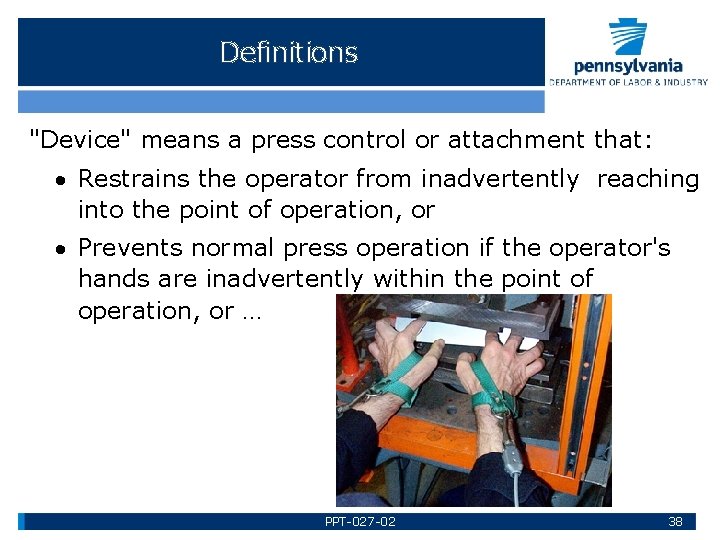 Definitions

pennsylvania
DEPARTMENT OF LABOR & INDUSTRY

"Device" means a press control or attachment that:

• Restrains the operator from inadvertently reaching into the point of operation, or

• Prevents normal press operation if the operator's hands are inadvertently within the point of operation, or …

PPT-027-02

38